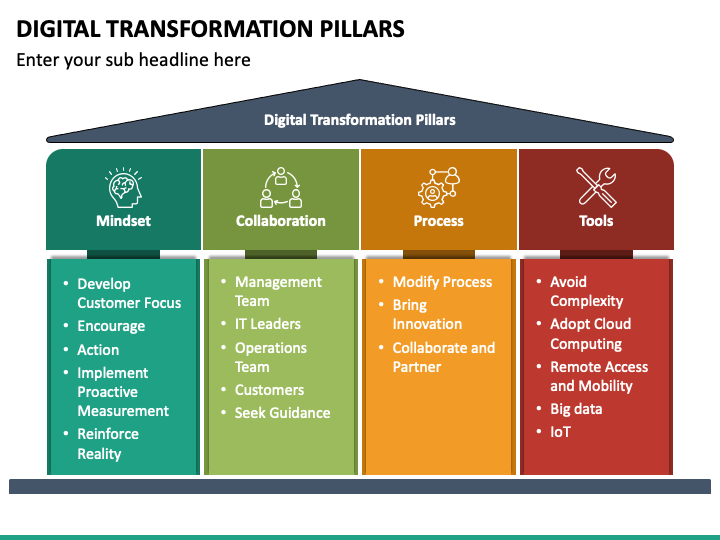 DIGITAL TRANSFORMATION PILLARS

Enter your sub headline here

Digital Transformation Pillars

Mindset

- Develop Customer Focus
- Encourage
- Action
- Implement Proactive Measurement
- Reinforce Reality

Collaboration

- Management Team
- IT Leaders
- Operations Team
- Customers
- Seek Guidance

Process

- Modify Process
- Bring Innovation
- Collaborate and Partner

Tools

- Avoid Complexity
- Adopt Cloud Computing
- Remote Access and Mobility
- Big data
- IoT